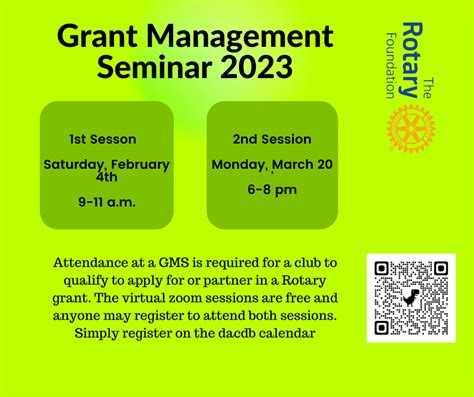 Grant Management Seminar 2023

The Rotary Foundation

1st Sesson

Saturday, February 4th

9-11 a.m.

2nd Session

Monday, March 20

6-8 pm

Attendance at a GMS is required for a club to qualify to apply for or partner in a Rotary grant. The virtual zoom sessions are free and anyone may register to attend both sessions. Simply register on the dacdb calendar